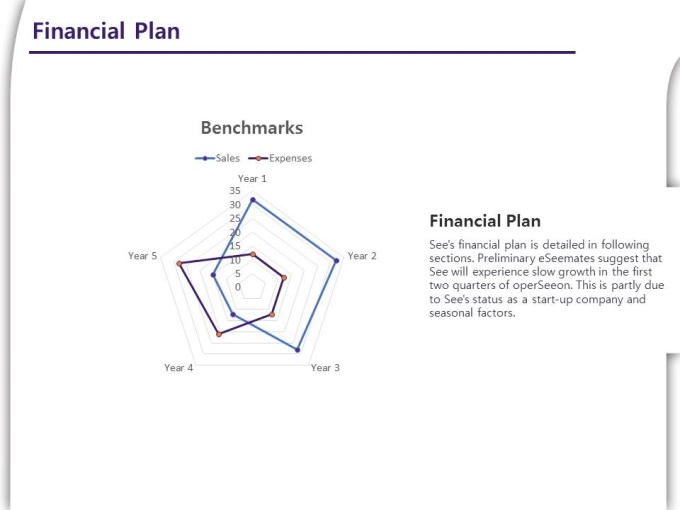 Financial Plan

Benchmarks

Sales Expenses

Year 1
35
30
25
20
15
10
5
0
Year 2
Year 3
Year 4
Year 5

Financial Plan

See's financial plan is detailed in following sections. Preliminary eSeemates suggest that See will experience slow growth in the first two quarters of operSeeon. This is partly due to See's status as a start-up company and seasonal factors.